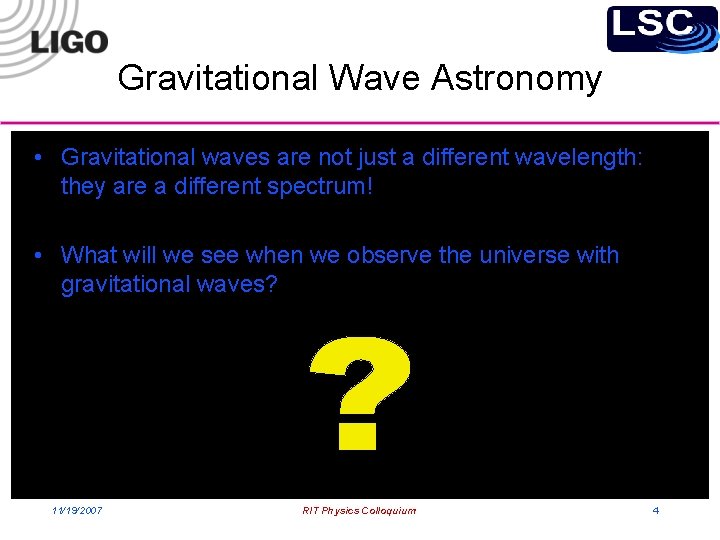 LIGO

LSC

Gravitational Wave Astronomy

• Gravitational waves are not just a different wavelength: they are a different spectrum!

• What will we see when we observe the universe with gravitational waves?

?

11/19/2007

RIT Physics Colloquium

4